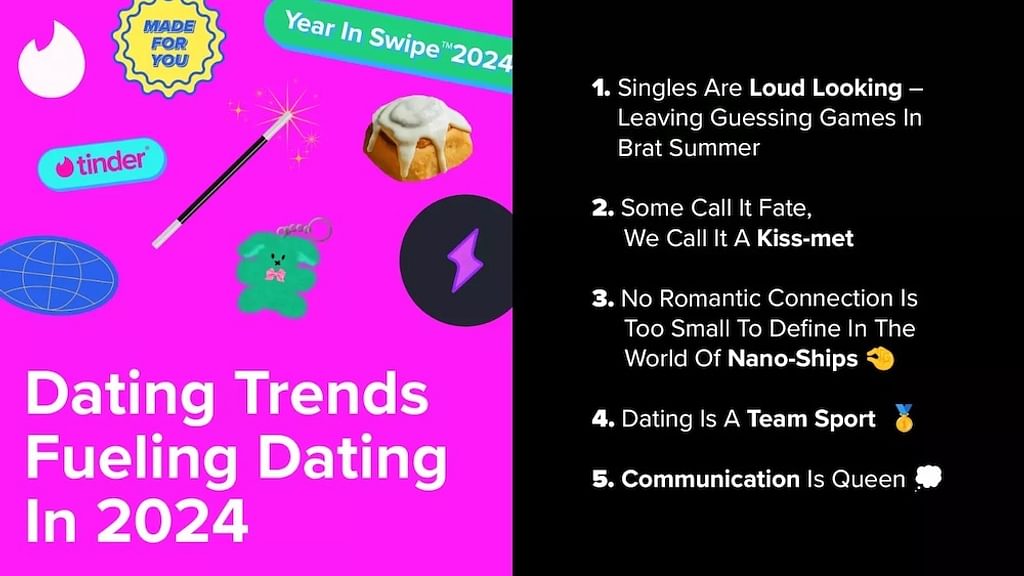 MADE FOR YOU

Year In Swipe™2024

tinder

Dating Trends Fueling Dating In 2024

1. Singles Are Loud Looking – Leaving Guessing Games In Brat Summer

2. Some Call It Fate, We Call It A Kiss-met

3. No Romantic Connection Is Too Small To Define In The World Of Nano-Ships 🤏

4. Dating Is A Team Sport 🥇

5. Communication Is Queen 💭